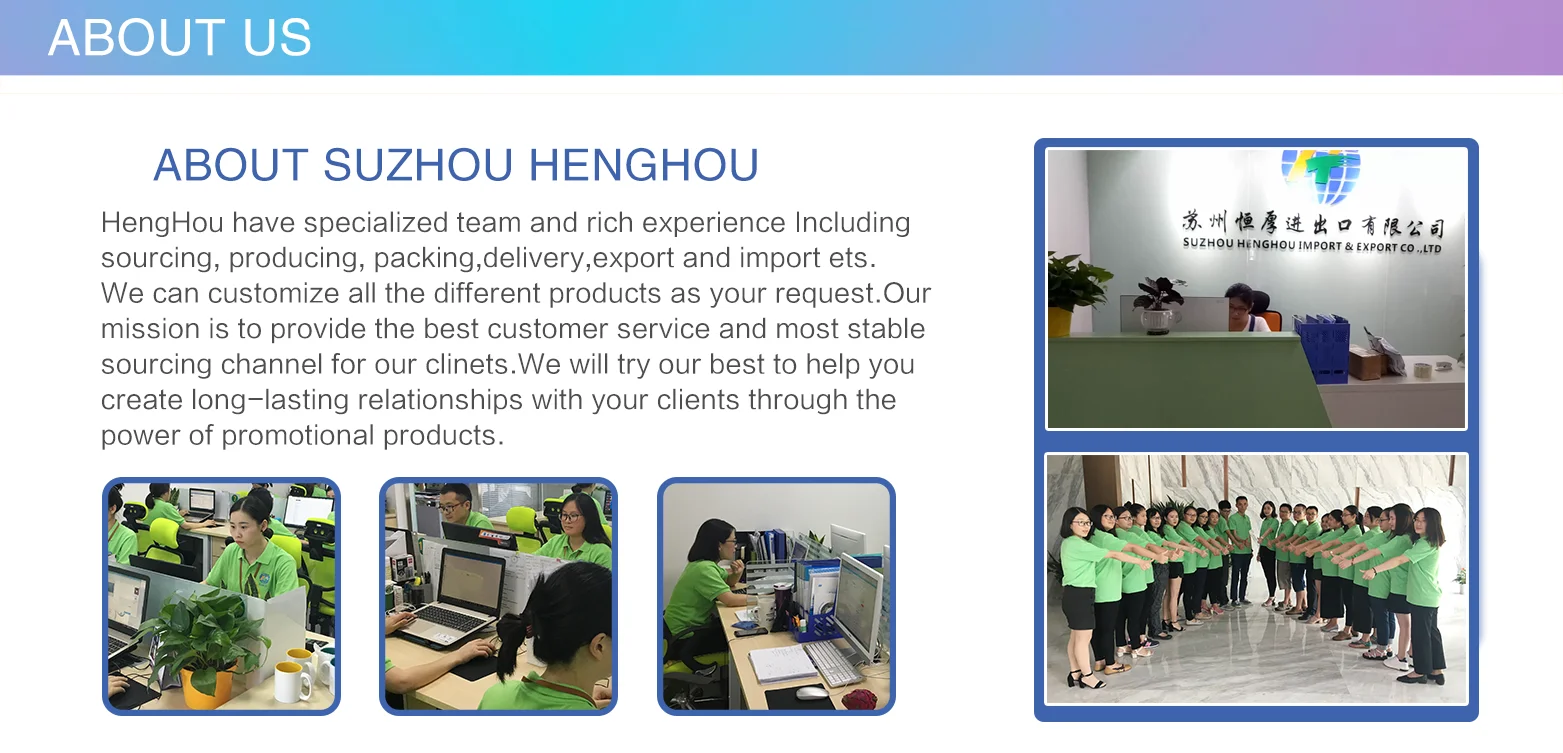 ABOUT US

ABOUT SUZHOU HENGHOU

HengHou have specialized team and rich experience Including sourcing, producing, packing,delivery,export and import ets. We can customize all the different products as your request.Our mission is to provide the best customer service and most stable sourcing channel for our clinets.We will try our best to help you create long-lasting relationships with your clients through the power of promotional products.

苏州恒厚进出口有限公司
SUZHOU HENGHOU IMPORT & EXPORT CO.,LTD